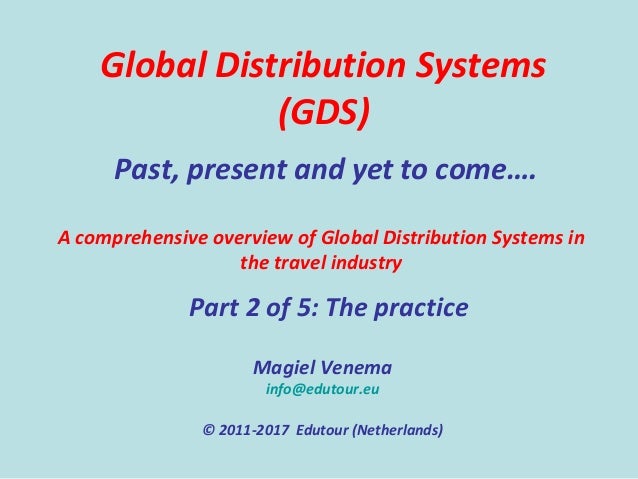 Global Distribution Systems (GDS)

Past, present and yet to come….

A comprehensive overview of Global Distribution Systems in the travel industry

Part 2 of 5: The practice

Magiel Venema
info@edutour.eu

© 2011-2017 Edutour (Netherlands)